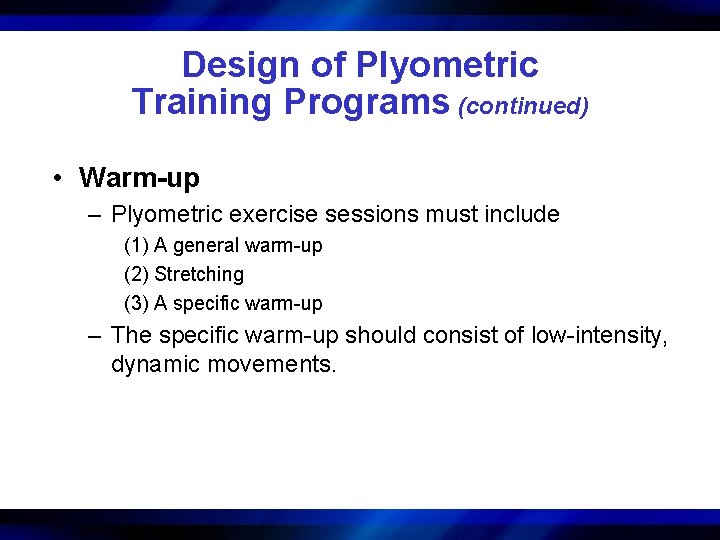 Design of Plyometric Training Programs (continued)

• Warm-up
– Plyometric exercise sessions must include
(1) A general warm-up
(2) Stretching
(3) A specific warm-up
– The specific warm-up should consist of low-intensity, dynamic movements.